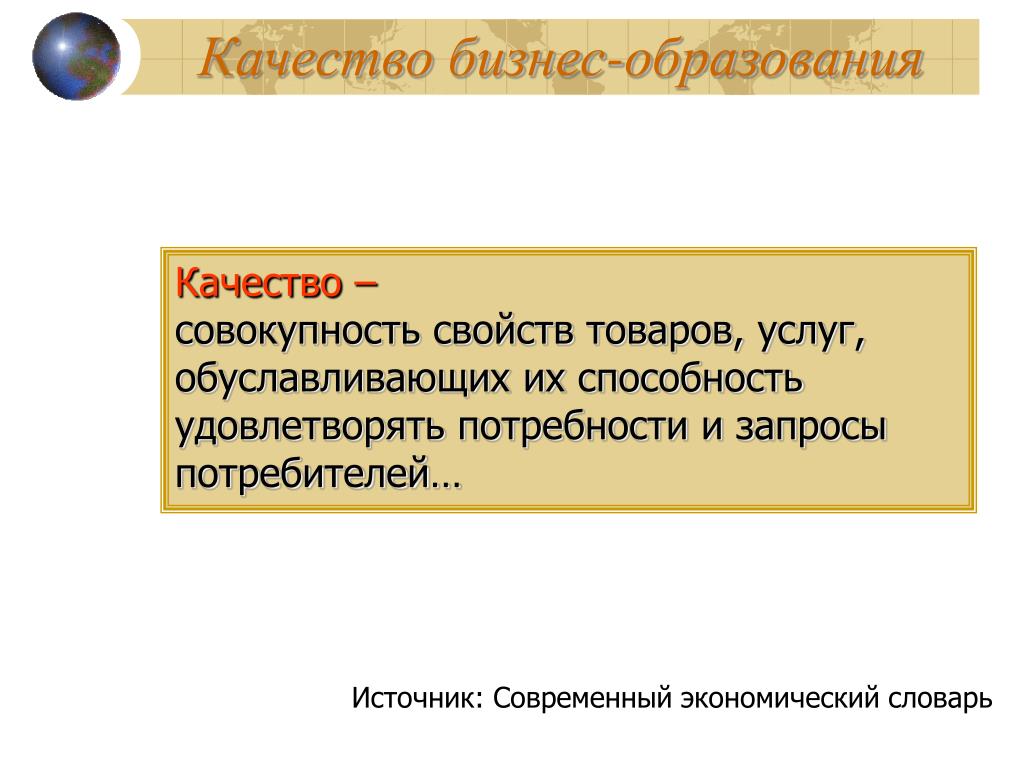 Качество бизнес-образования

Качество –
совокупность свойств товаров, услуг, обуславливающих их способность удовлетворять потребности и запросы потребителей…

Источник: Современный экономический словарь